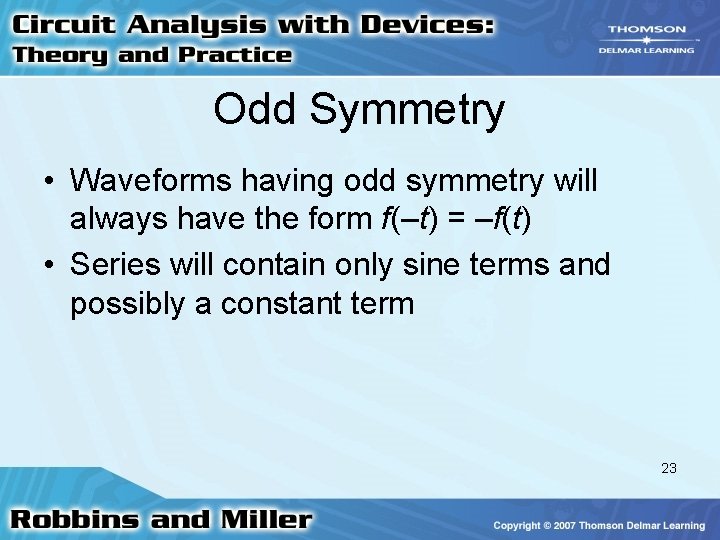 Circuit Analysis with Devices:
Theory and Practice

THOMSON
DELMAR LEARNING

Odd Symmetry

• Waveforms having odd symmetry will always have the form $f(-t) = -f(t)$

• Series will contain only sine terms and possibly a constant term

23

Robbins and Miller

Copyright © 2007 Thomson Delmar Learning